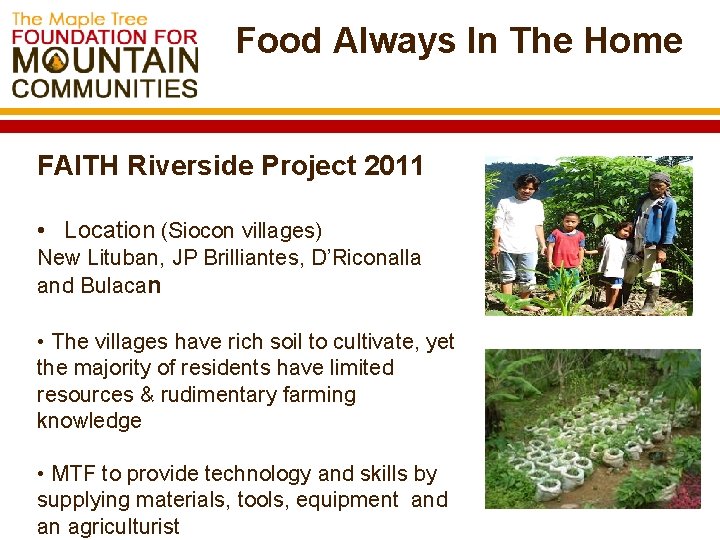 The Maple Tree
FOUNDATION FOR
MOUNTAIN
COMMUNITIES

Food Always In The Home

FAITH Riverside Project 2011

• Location (Siocon villages)
New Lituban, JP Brilliantes, D'Riconalla and Bulacan

• The villages have rich soil to cultivate, yet the majority of residents have limited resources & rudimentary farming knowledge

• MTF to provide technology and skills by supplying materials, tools, equipment and an agriculturist